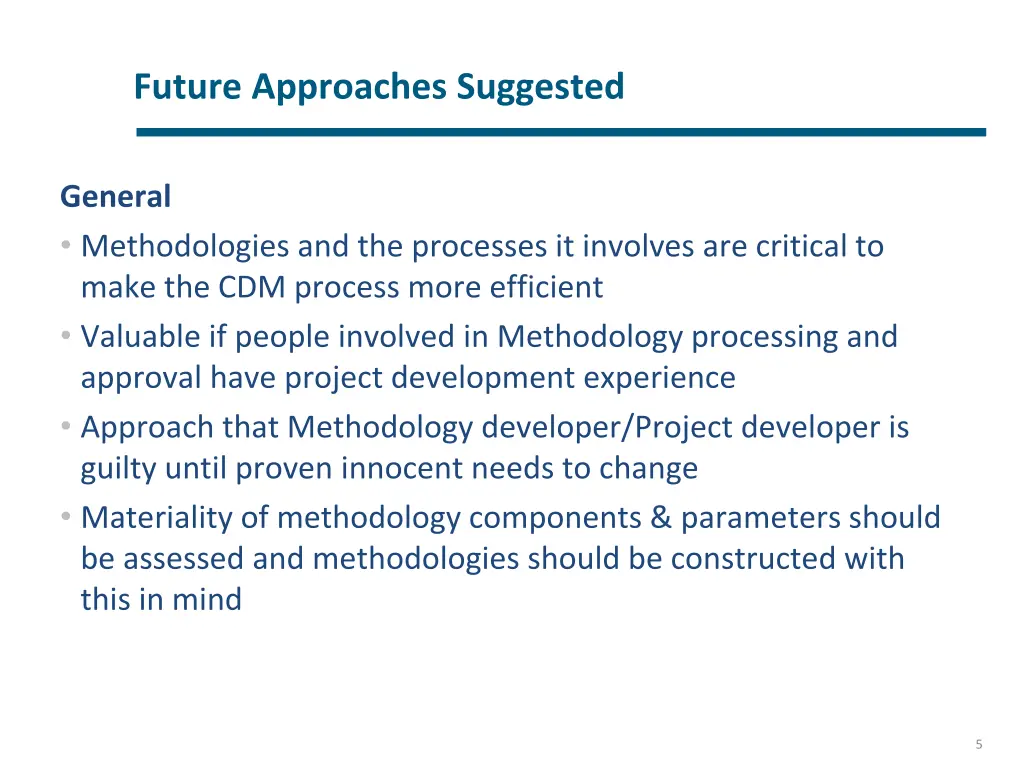 Future Approaches Suggested

General

• Methodologies and the processes it involves are critical to make the CDM process more efficient
• Valuable if people involved in Methodology processing and approval have project development experience
• Approach that Methodology developer/Project developer is guilty until proven innocent needs to change
• Materiality of methodology components & parameters should be assessed and methodologies should be constructed with this in mind

5